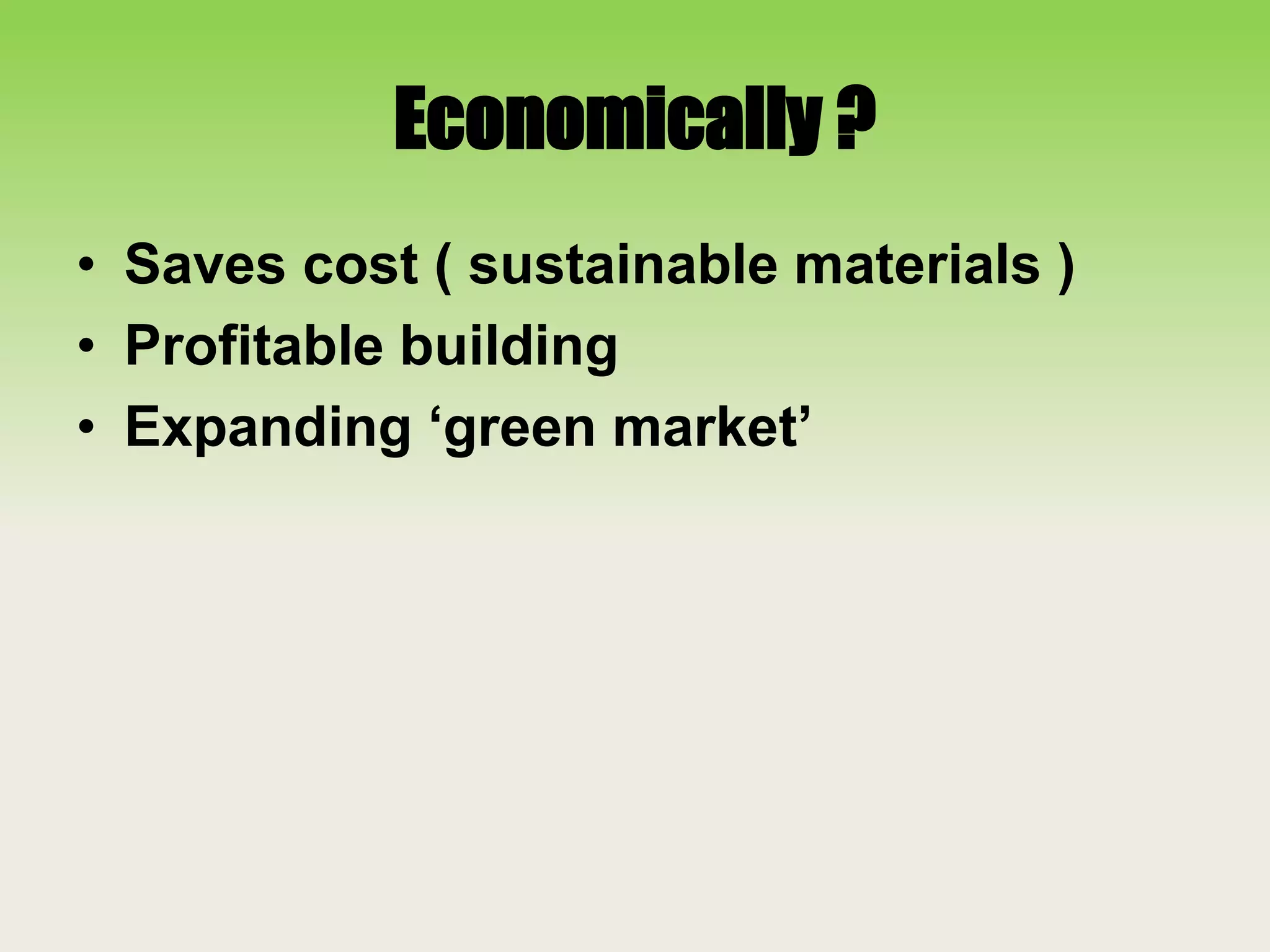 Economically ?

• Saves cost ( sustainable materials )
• Profitable building
• Expanding ‘green market’